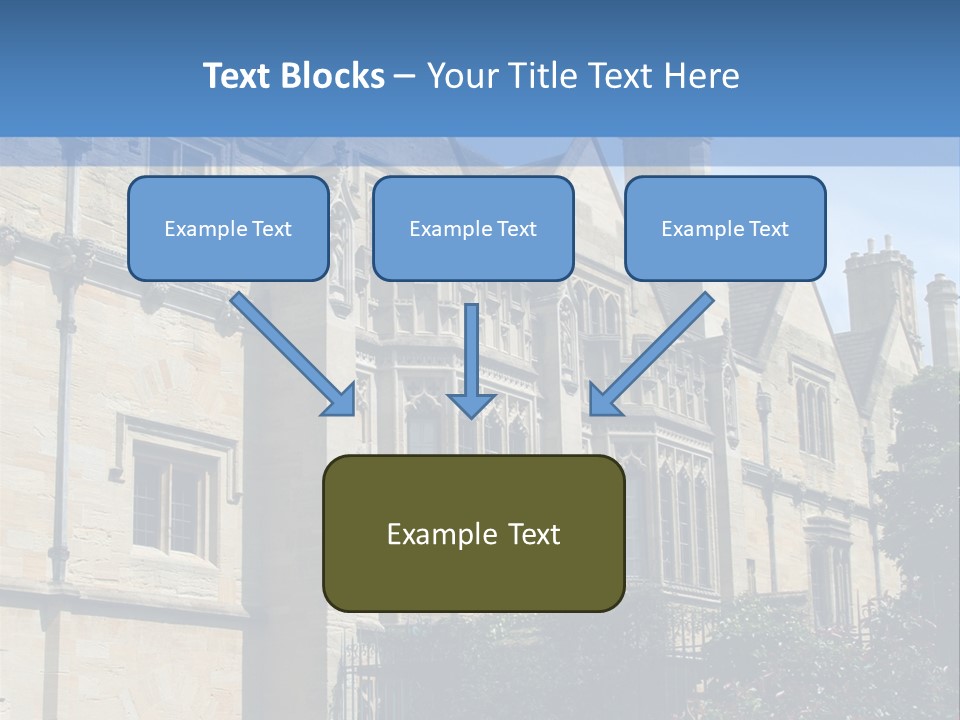 Text Blocks – Your Title Text Here

Example Text

Example Text

Example Text

Example Text